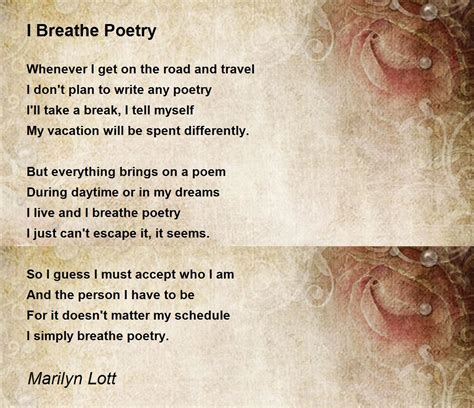 I Breathe Poetry

Whenever I get on the road and travel
I don't plan to write any poetry
I'll take a break, I tell myself
My vacation will be spent differently.

But everything brings on a poem
During daytime or in my dreams
I live and I breathe poetry
I just can't escape it, it seems.

So I guess I must accept who I am
And the person I have to be
For it doesn't matter my schedule
I simply breathe poetry.

Marilyn Lott